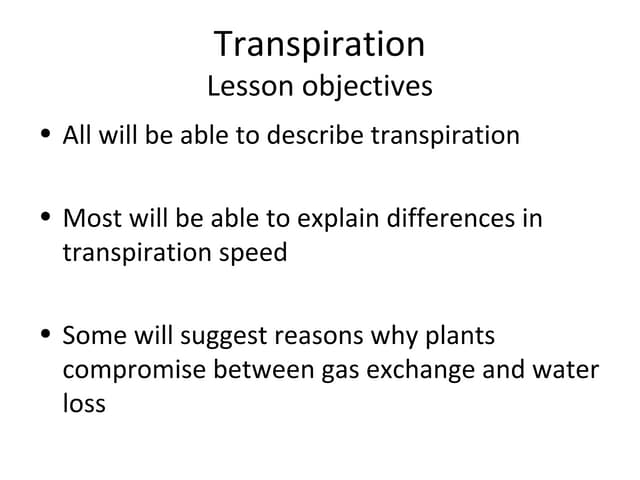 Transpiration
Lesson objectives

• All will be able to describe transpiration

• Most will be able to explain differences in transpiration speed

• Some will suggest reasons why plants compromise between gas exchange and water loss